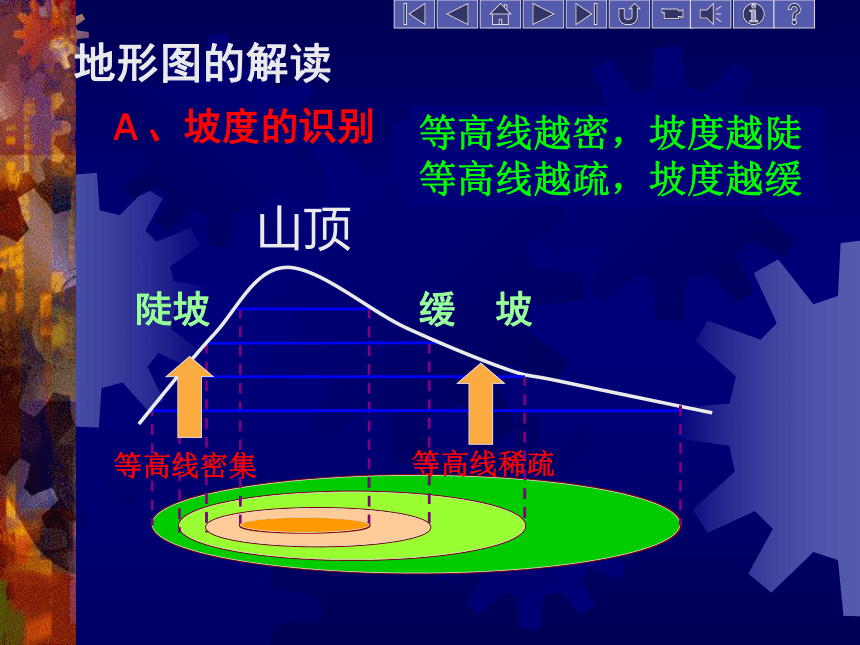 地形图的解读

A、坡度的识别

等高线越密，坡度越陡
等高线越疏，坡度越缓

山顶

陡坡

缓 坡

等高线密集

等高线稀疏